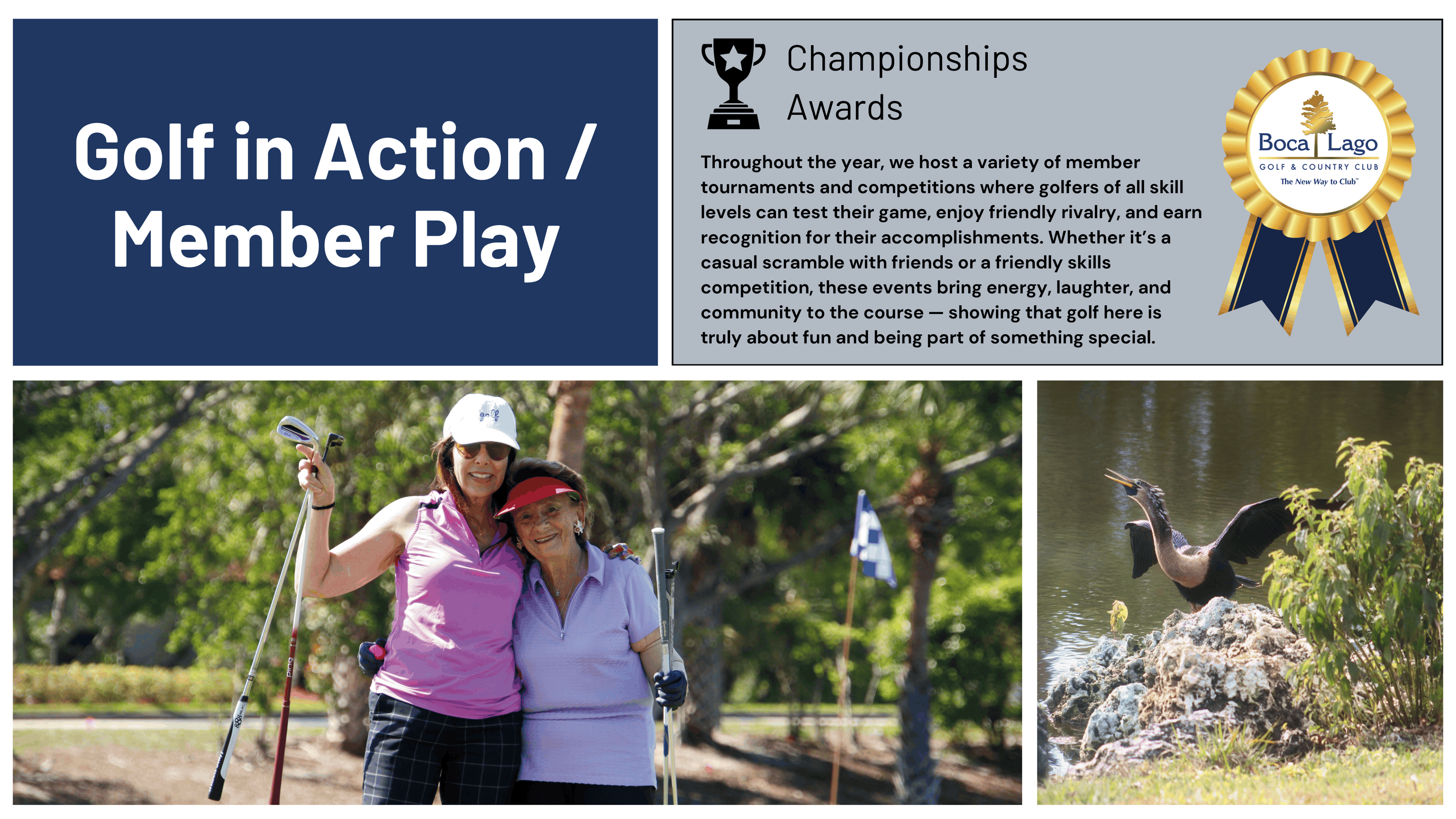 Golf in Action / Member Play

Championships
Awards

Throughout the year, we host a variety of member tournaments and competitions where golfers of all skill levels can test their game, enjoy friendly rivalry, and earn recognition for their accomplishments. Whether it's a casual scramble with friends or a friendly skills competition, these events bring energy, laughter, and community to the course — showing that golf here is truly about fun and being part of something special.

Boca Lago
GOLF & COUNTRY CLUB
The New Way to Club™

golf